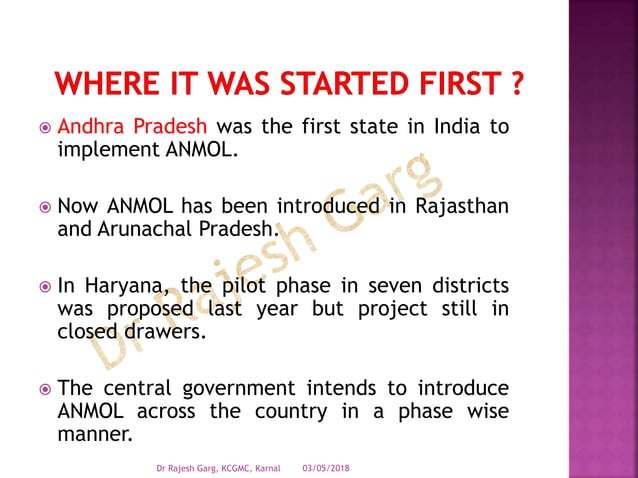 WHERE IT WAS STARTED FIRST ?

Andhra Pradesh was the first state in India to implement ANMOL.

Now ANMOL has been introduced in Rajasthan and Arunachal Pradesh.

In Haryana, the pilot phase in seven districts was proposed last year but project still in closed drawers.

The central government intends to introduce ANMOL across the country in a phase wise manner.

Dr Rajesh Garg

Dr Rajesh Garg, KCGMC, Karnal 03/05/2018